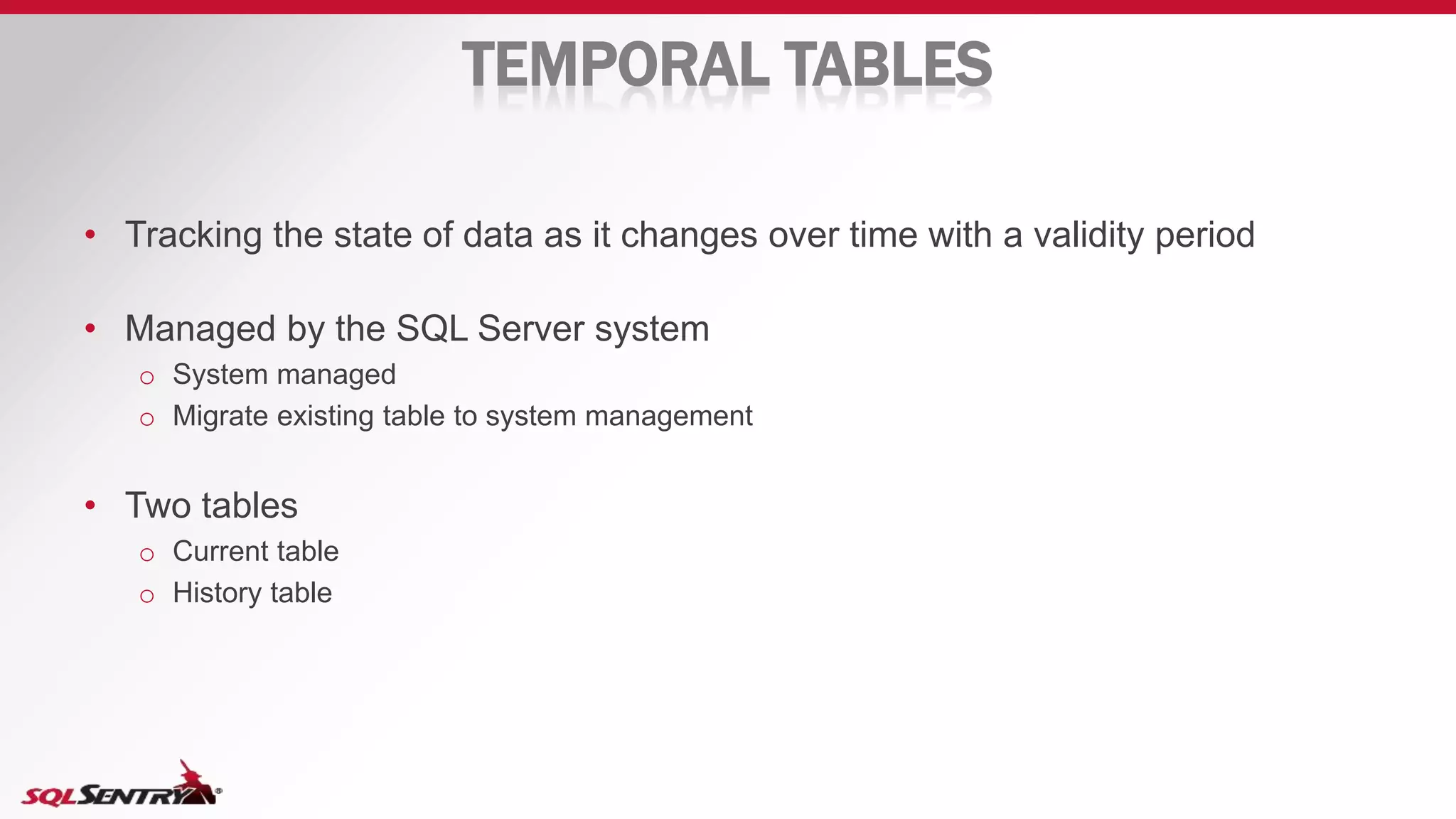 TEMPORAL TABLES

• Tracking the state of data as it changes over time with a validity period

• Managed by the SQL Server system
 ○ System managed
 ○ Migrate existing table to system management

• Two tables
 ○ Current table
 ○ History table

SQLSENTRY®